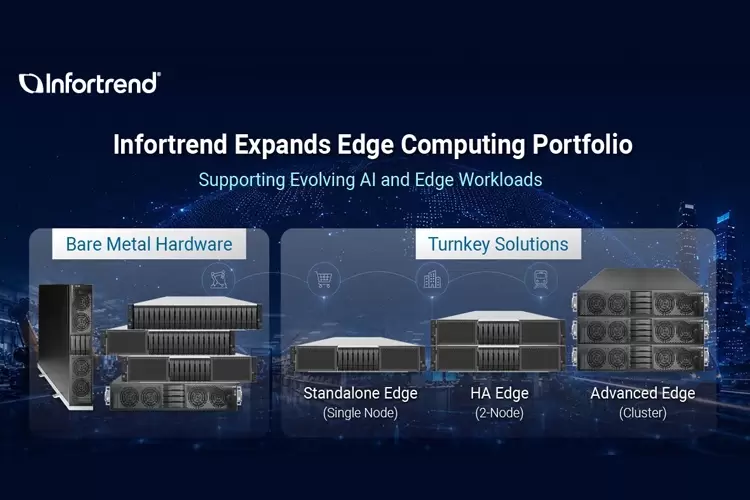 Infortrend®

Infortrend Expands Edge Computing Portfolio

Supporting Evolving AI and Edge Workloads

Bare Metal Hardware

Turnkey Solutions

Standalone Edge
(Single Node)

HA Edge
(2-Node)

Advanced Edge
(Cluster)